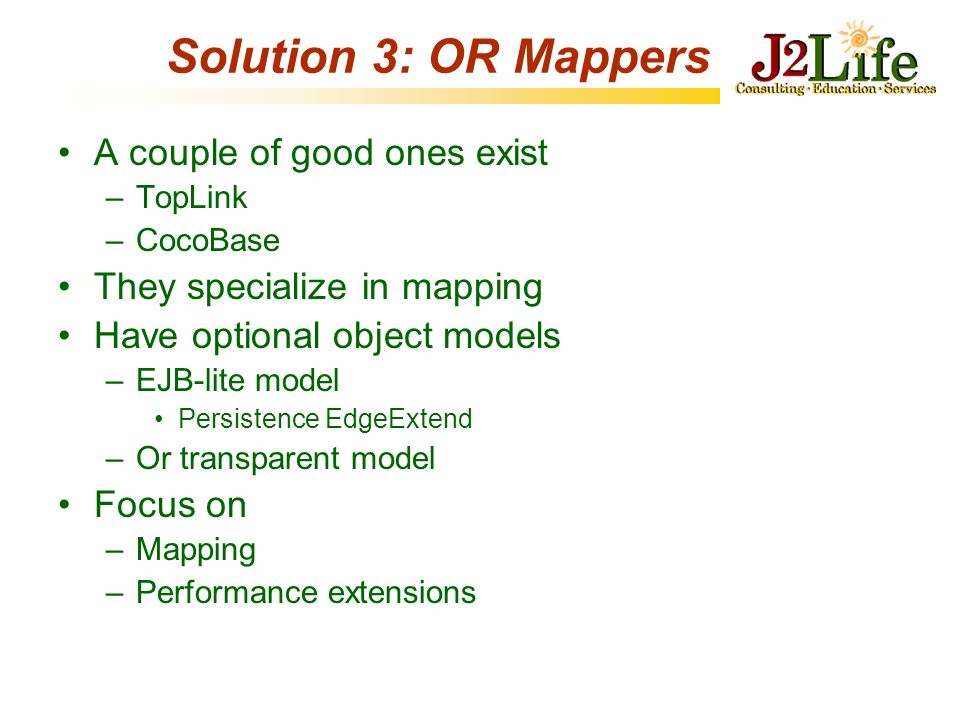 Solution 3: OR Mappers

J2Life
Consulting · Education · Services

• A couple of good ones exist
  – TopLink
  – CocoBase
• They specialize in mapping
• Have optional object models
  – EJB-lite model
    • Persistence EdgeExtend
  – Or transparent model
• Focus on
  – Mapping
  – Performance extensions